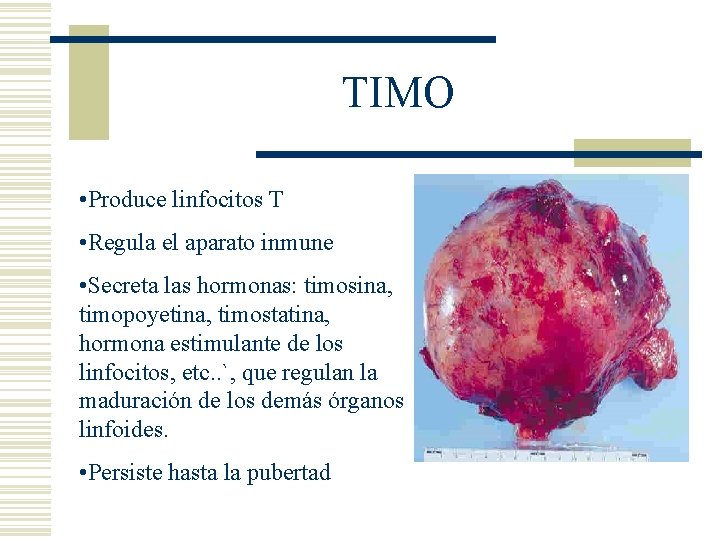 TIMO

•Produce linfocitos T

•Regula el aparato inmune

•Secreta las hormonas: timosina, timopoyetina, timostatina, hormona estimulante de los linfocitos, etc..`, que regulan la maduración de los demás órganos linfoides.

•Persiste hasta la pubertad